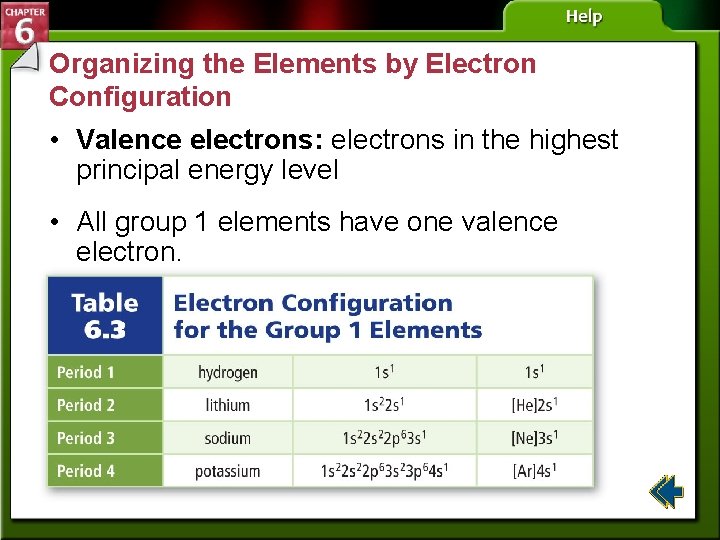 CHAPTER 6

Help

Organizing the Elements by Electron Configuration

• **Valence electrons:** electrons in the highest principal energy level

• All group 1 elements have one valence electron.

Table 6.3 Electron Configuration for the Group 1 Elements

| Period 1 | hydrogen | $1s^1$ | $1s^1$ |
|---|---|---|---|
| Period 2 | lithium | $1s^22s^1$ | $[He]2s^1$ |
| Period 3 | sodium | $1s^22s^22p^63s^1$ | $[Ne]3s^1$ |
| Period 4 | potassium | $1s^22s^22p^63s^23p^64s^1$ | $[Ar]4s^1$ |